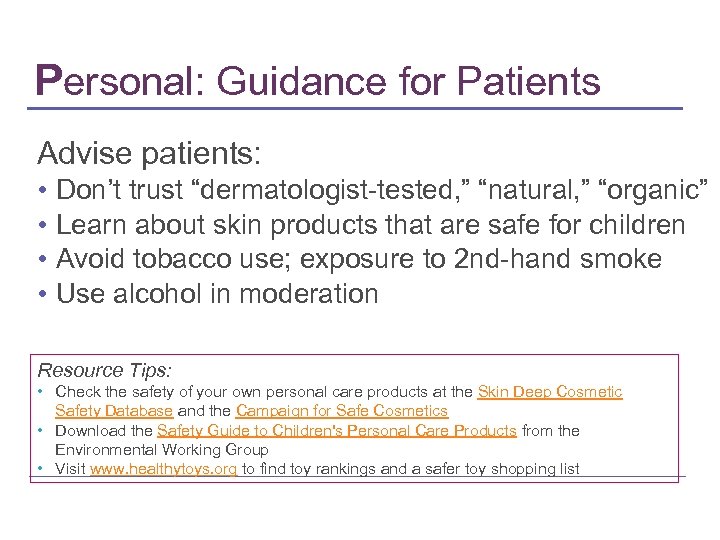 Personal: Guidance for Patients

Advise patients:

• Don't trust "dermatologist-tested," "natural," "organic"
• Learn about skin products that are safe for children
• Avoid tobacco use; exposure to 2nd-hand smoke
• Use alcohol in moderation

Resource Tips:

• Check the safety of your own personal care products at the Skin Deep Cosmetic Safety Database and the Campaign for Safe Cosmetics
• Download the Safety Guide to Children's Personal Care Products from the Environmental Working Group
• Visit www.healthytoys.org to find toy rankings and a safer toy shopping list